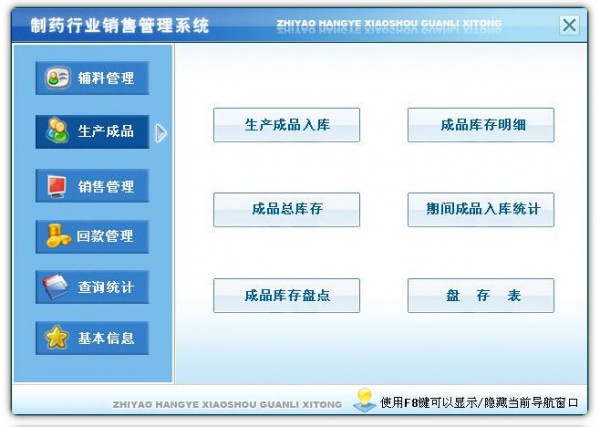 制药行业销售管理系统

ZHIYAO HANGYE XIAOSHOU GUANLI XITONG

辅料管理

生产成品

销售管理

回款管理

查询统计

基本信息

生产成品入库

成品库存明细

成品总库存

期间成品入库统计

成品库存盘点

盘 存 表

ZHIYAO HANGYE XIAOSHOU GUANLI XITONG

使用F8键可以显示/隐藏当前导航窗口